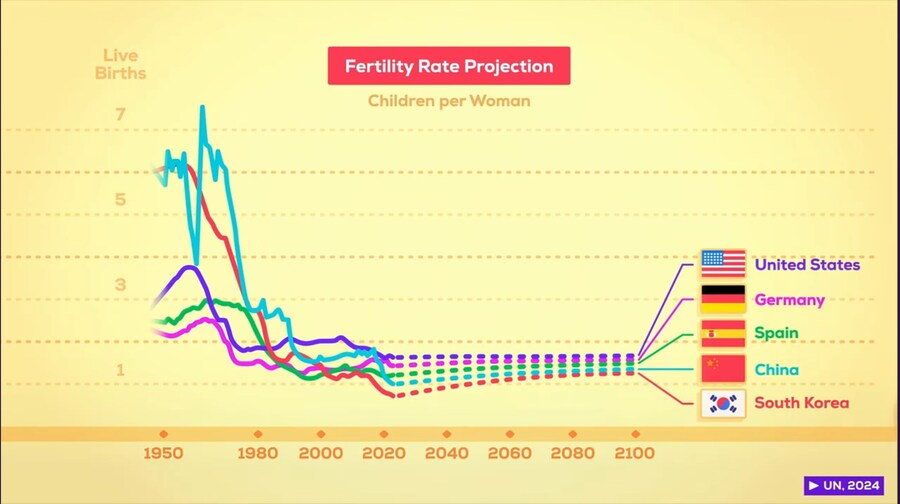 Live Births

Fertility Rate Projection

Children per Woman

7

5

3

1

United States

Germany

Spain

China

South Korea

1950 1980 2000 2020 2040 2060 2080 2100

UN, 2024